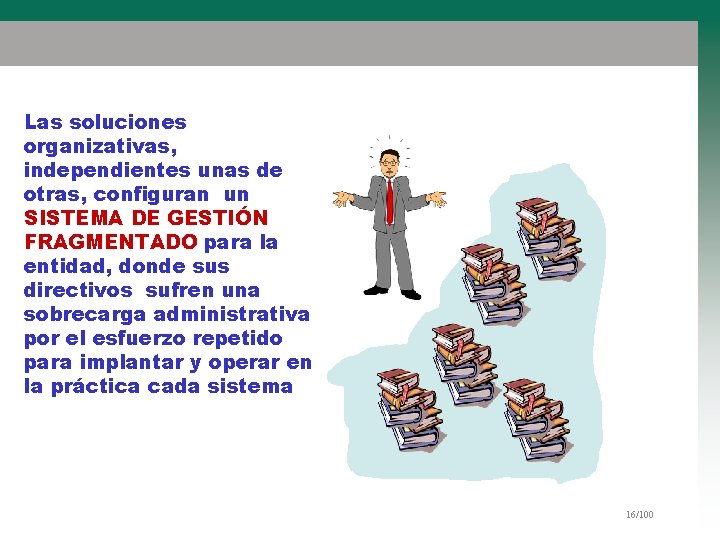 Las soluciones organizativas, independientes unas de otras, configuran un SISTEMA DE GESTIÓN FRAGMENTADO para la entidad, donde sus directivos sufren una sobrecarga administrativa por el esfuerzo repetido para implantar y operar en la práctica cada sistema

16/100